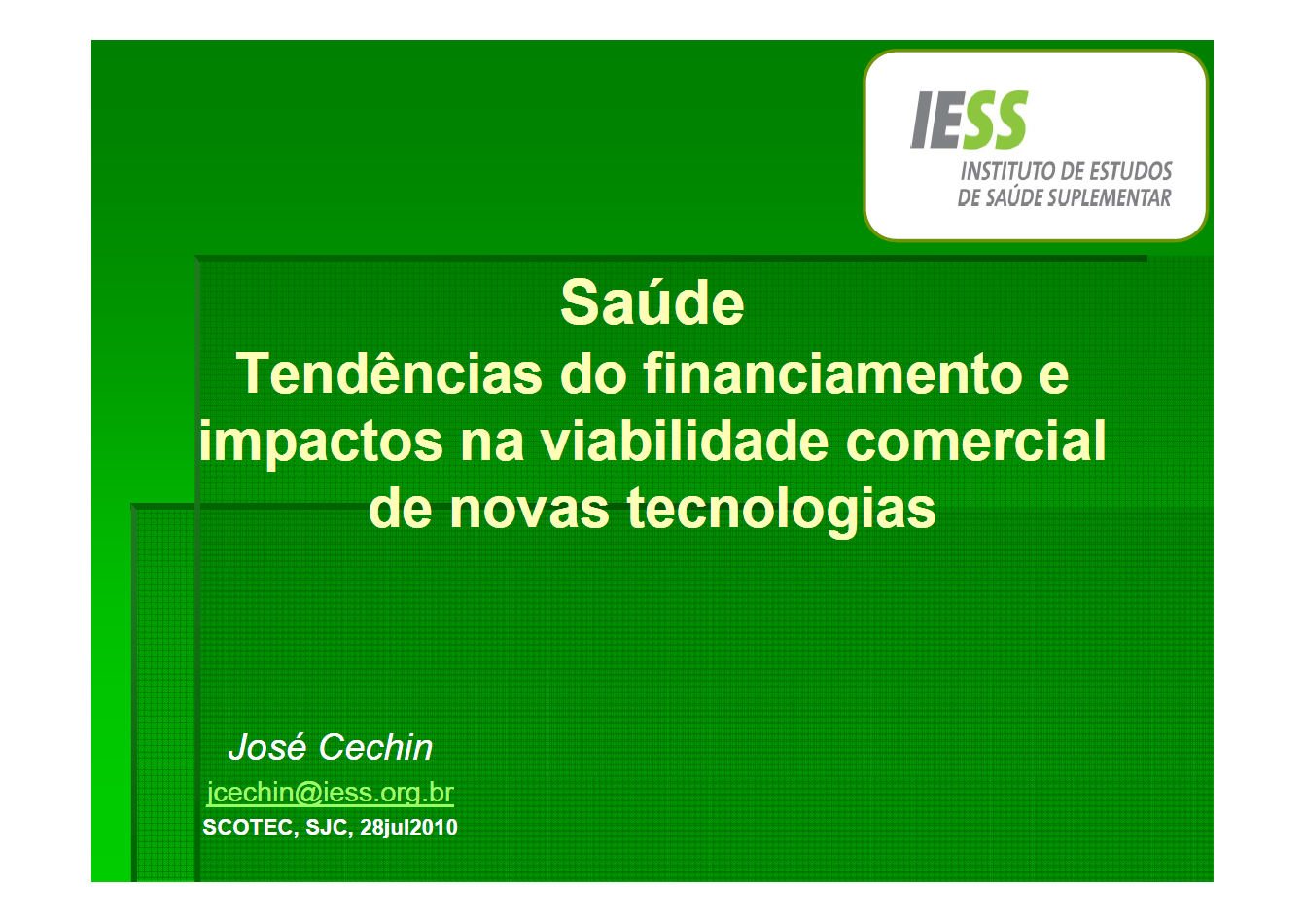 IESS
INSTITUTO DE ESTUDOS DE SAÚDE SUPLEMENTAR

Saúde
Tendências do financiamento e impactos na viabilidade comercial de novas tecnologias

José Cechin
jcechin@iess.org.br
SCOTEC, SJC, 28jul2010